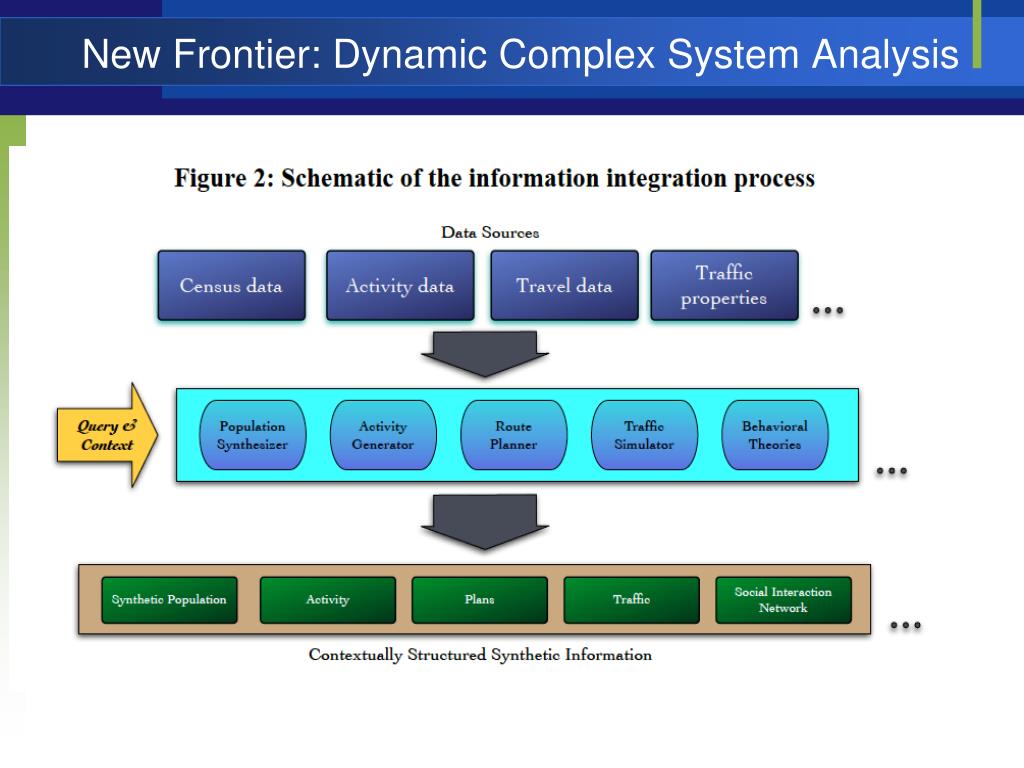 New Frontier: Dynamic Complex System Analysis

Figure 2: Schematic of the information integration process

Data Sources

Census data

Activity data

Travel data

Traffic properties

...

Query & Context

Population Synthesizer

Activity Generator

Route Planner

Traffic Simulator

Behavioral Theories

...

Synthetic Population

Activity

Plans

Traffic

Social Interaction Network

...

Contextually Structured Synthetic Information